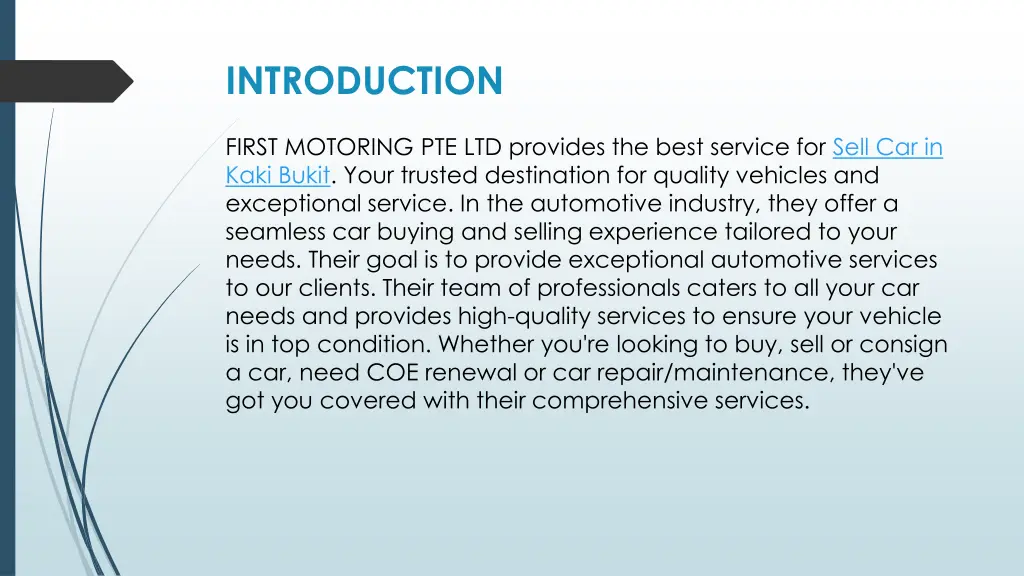 INTRODUCTION

FIRST MOTORING PTE LTD provides the best service for Sell Car in Kaki Bukit. Your trusted destination for quality vehicles and exceptional service. In the automotive industry, they offer a seamless car buying and selling experience tailored to your needs. Their goal is to provide exceptional automotive services to our clients. Their team of professionals caters to all your car needs and provides high-quality services to ensure your vehicle is in top condition. Whether you're looking to buy, sell or consign a car, need COE renewal or car repair/maintenance, they've got you covered with their comprehensive services.